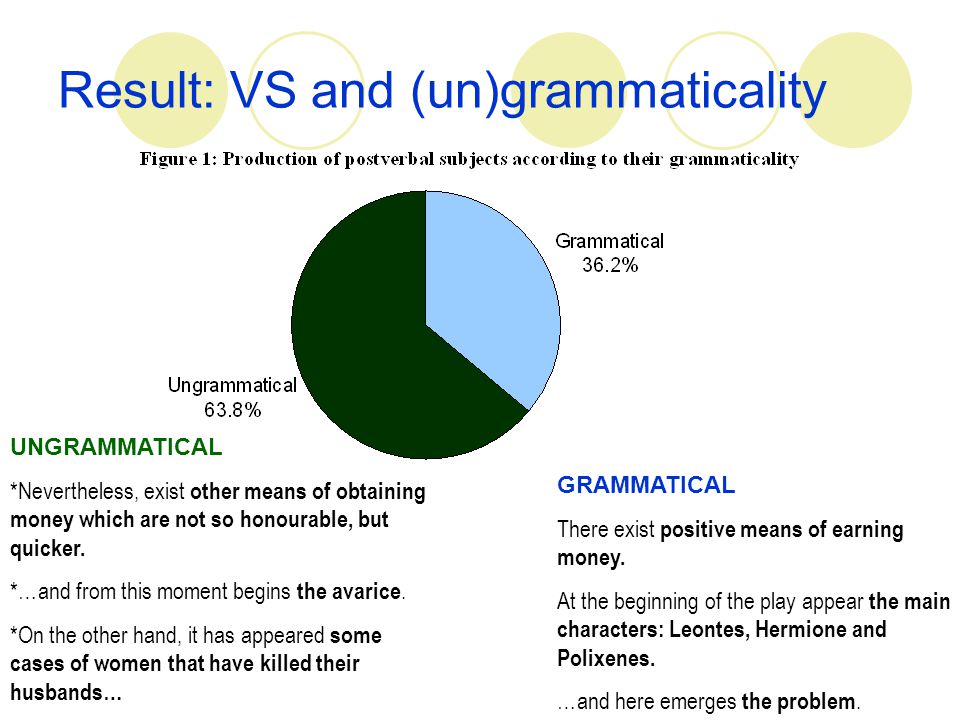 Result: VS and (un)grammaticality

Figure 1: Production of postverbal subjects according to their grammaticality

Grammatical
36.2%

Ungrammatical
63.8%

UNGRAMMATICAL

*Nevertheless, exist other means of obtaining money which are not so honourable, but quicker.

*…and from this moment begins the avarice.

*On the other hand, it has appeared some cases of women that have killed their husbands…

GRAMMATICAL

There exist positive means of earning money.

At the beginning of the play appear the main characters: Leontes, Hermione and Polixenes.

…and here emerges the problem.